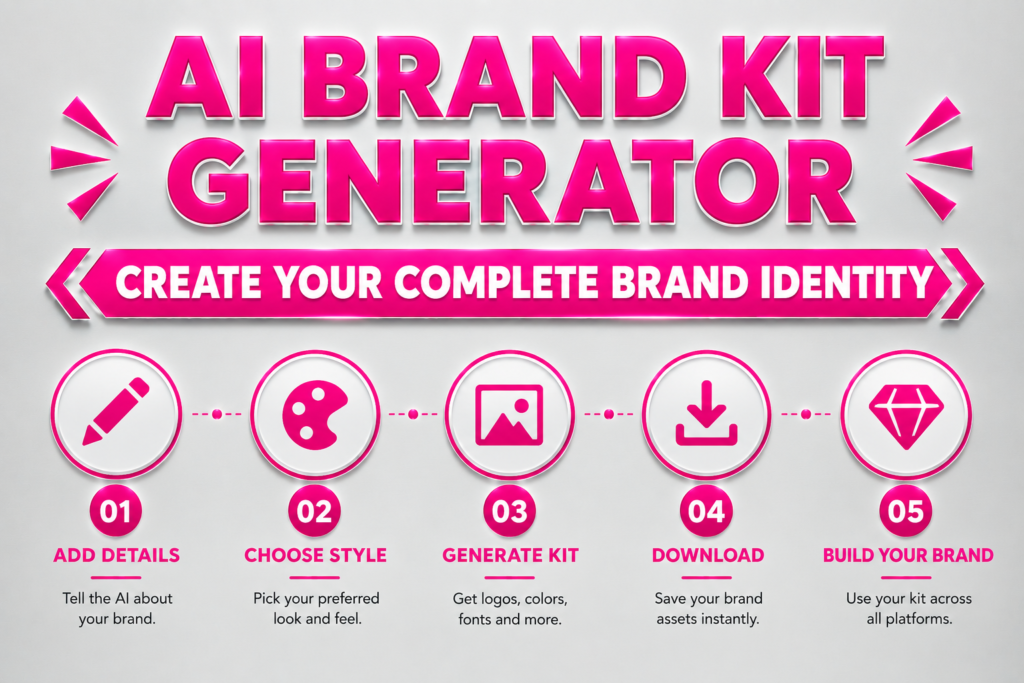 AI BRAND KIT GENERATOR

CREATE YOUR COMPLETE BRAND IDENTITY

01
ADD DETAILS
Tell the AI about your brand.

02
CHOOSE STYLE
Pick your preferred look and feel.

03
GENERATE KIT
Get logos, colors, fonts and more.

04
DOWNLOAD
Save your brand assets instantly.

05
BUILD YOUR BRAND
Use your kit across all platforms.